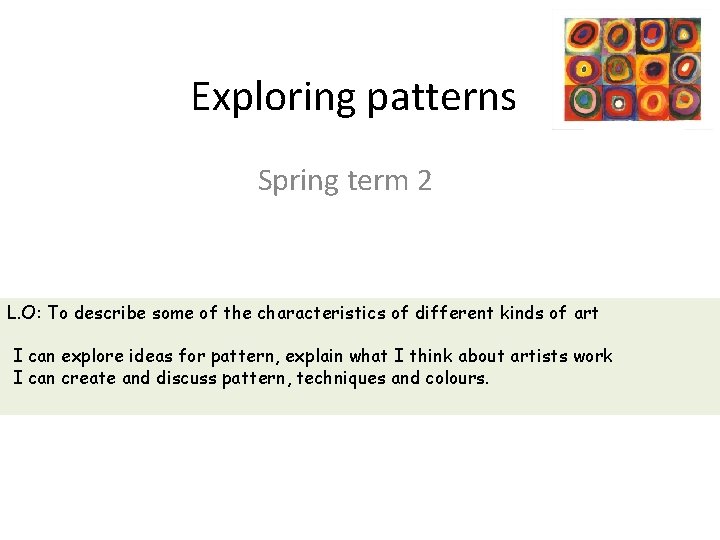 Exploring patterns

Spring term 2

L.O: To describe some of the characteristics of different kinds of art

I can explore ideas for pattern, explain what I think about artists work
I can create and discuss pattern, techniques and colours.